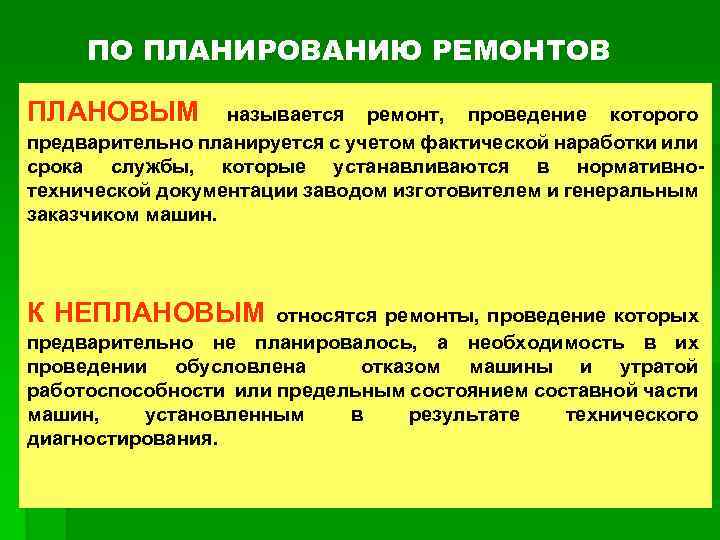 ПО ПЛАНИРОВАНИЮ РЕМОНТОВ

ПЛАНОВЫМ называется ремонт, проведение которого предварительно планируется с учетом фактической наработки или срока службы, которые устанавливаются в нормативно-технической документации заводом изготовителем и генеральным заказчиком машин.

К НЕПЛАНОВЫМ относятся ремонты, проведение которых предварительно не планировалось, а необходимость в их проведении обусловлена отказом машины и утратой работоспособности или предельным состоянием составной части машин, установленным в результате технического диагностирования.